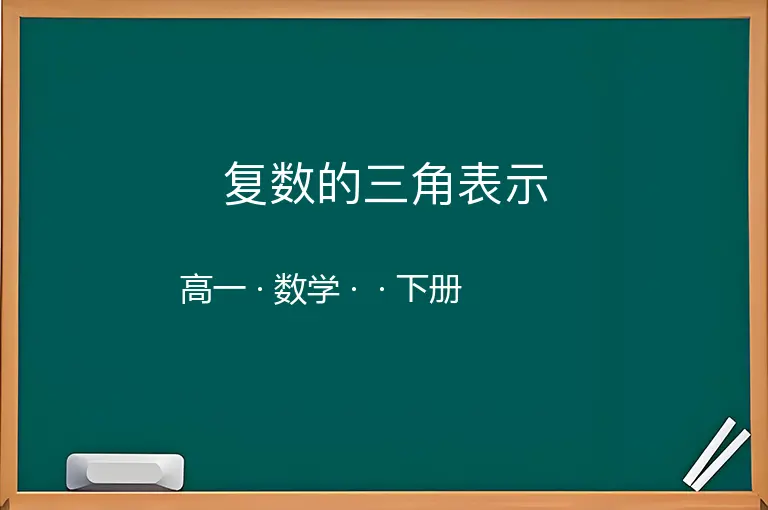 复数的三角表示

高一 · 数学 · · 下册